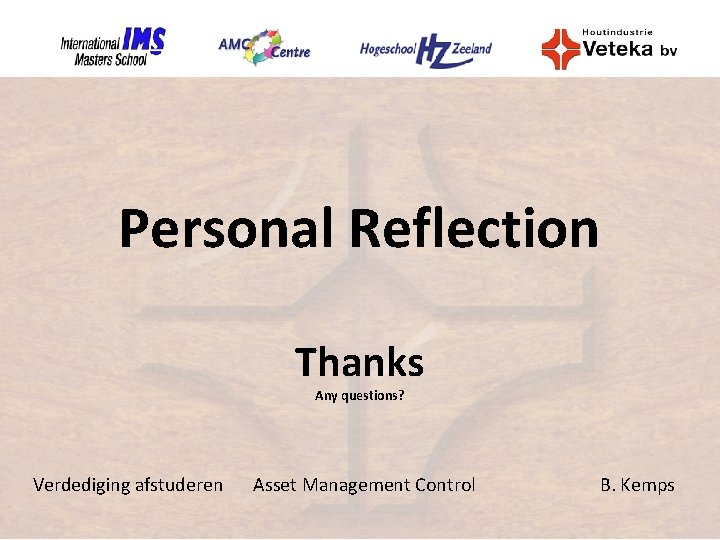 International IMS Masters School

AMC Centre

Hogeschool HZ Zeeland

Houtindustrie Veteka bv

Personal Reflection

Thanks

Any questions?

Verdediging afstuderen Asset Management Control B. Kemps